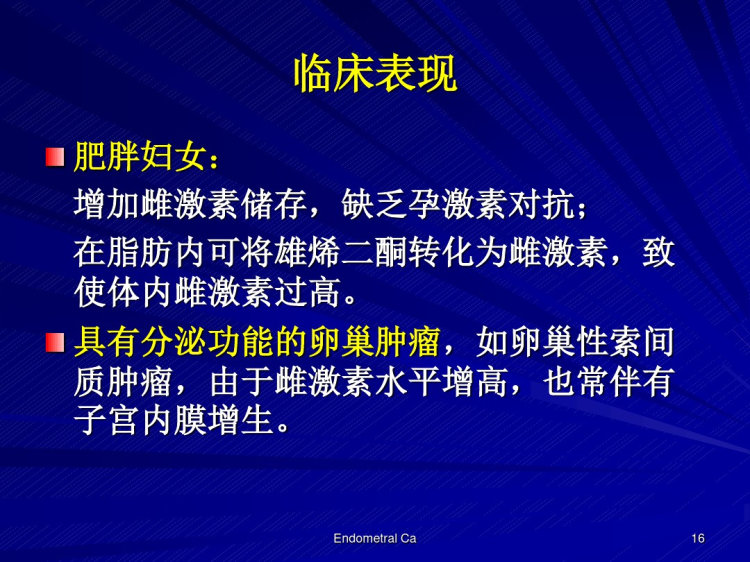 临床表现

肥胖妇女：

增加雌激素储存，缺乏孕激素对抗；

在脂肪内可将雄烯二酮转化为雌激素，致使体内雌激素过高。

具有分泌功能的卵巢肿瘤，如卵巢性索间质肿瘤，由于雌激素水平增高，也常伴有子宫内膜增生。

Endometral Ca

16